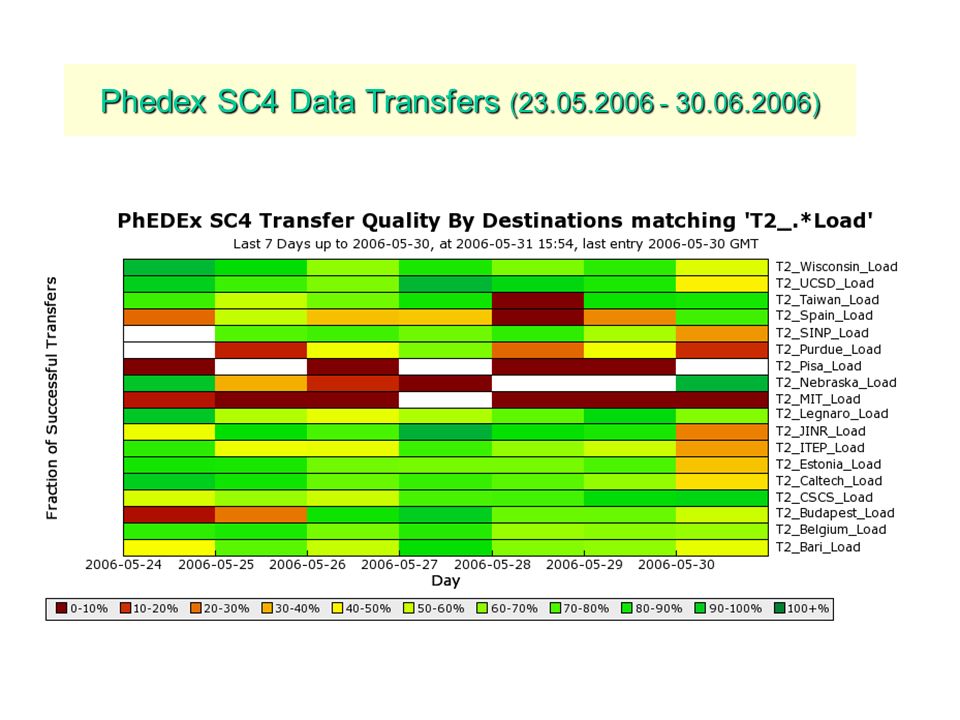 Phedex SC4 Data Transfers (23.05.2006 - 30.06.2006)

PhEDEx SC4 Transfer Quality By Destinations matching 'T2_.*Load'
Last 7 Days up to 2006-05-30, at 2006-05-31 15:54, last entry 2006-05-30 GMT

Fraction of Successful Transfers

T2_Wisconsin_Load
T2_UCSD_Load
T2_Taiwan_Load
T2_Spain_Load
T2_SINP_Load
T2_Purdue_Load
T2_Pisa_Load
T2_Nebraska_Load
T2_MIT_Load
T2_Legnaro_Load
T2_JINR_Load
T2_ITEP_Load
T2_Estonia_Load
T2_Caltech_Load
T2_CSCS_Load
T2_Budapest_Load
T2_Belgium_Load
T2_Bari_Load

2006-05-24 2006-05-25 2006-05-26 2006-05-27 2006-05-28 2006-05-29 2006-05-30
Day

0-10% 10-20% 20-30% 30-40% 40-50% 50-60% 60-70% 70-80% 80-90% 90-100% 100+%